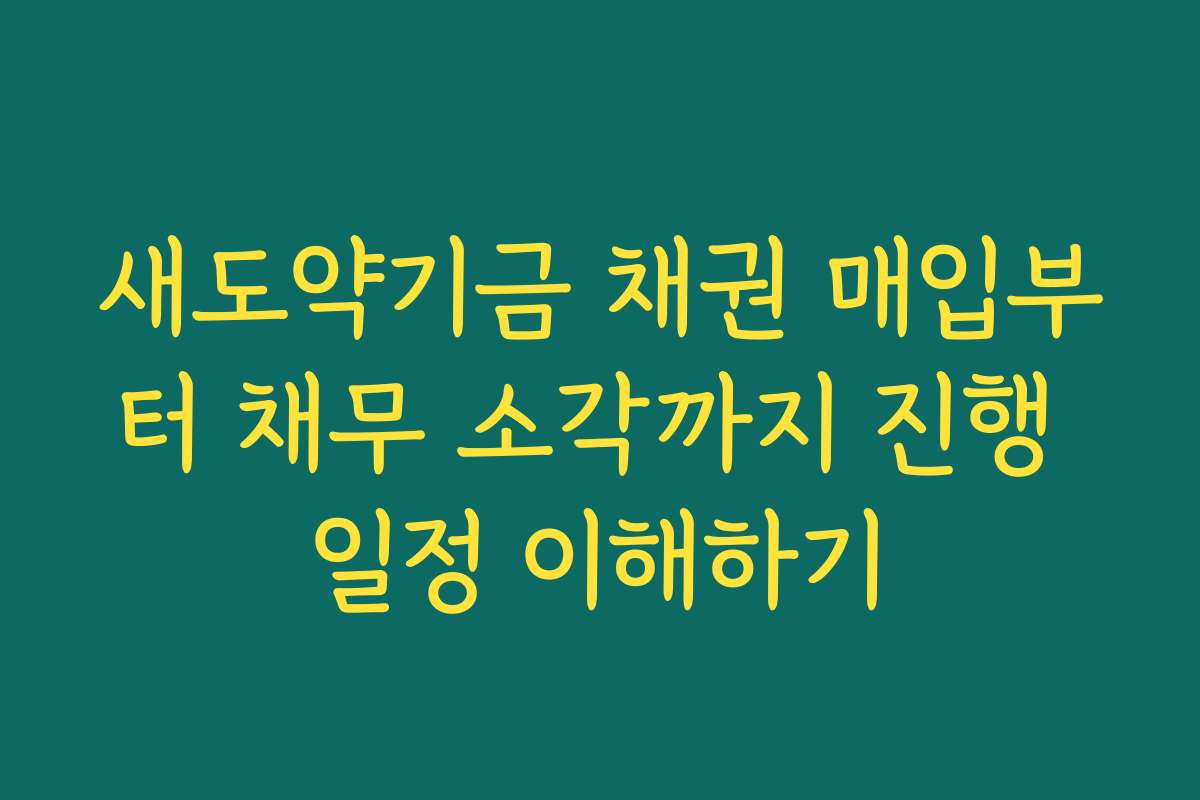 새도약기금 채권 매입부터 채무 소각까지 진행 일정 이해하기